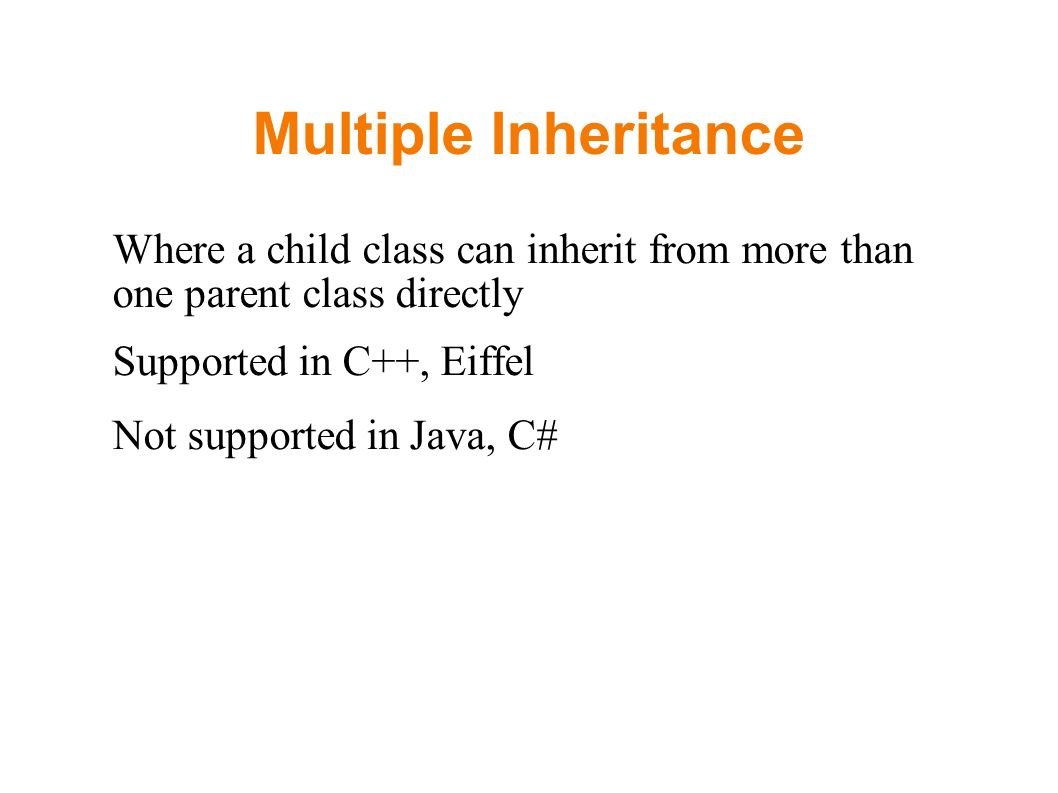 Multiple Inheritance

Where a child class can inherit from more than one parent class directly

Supported in C++, Eiffel

Not supported in Java, C#